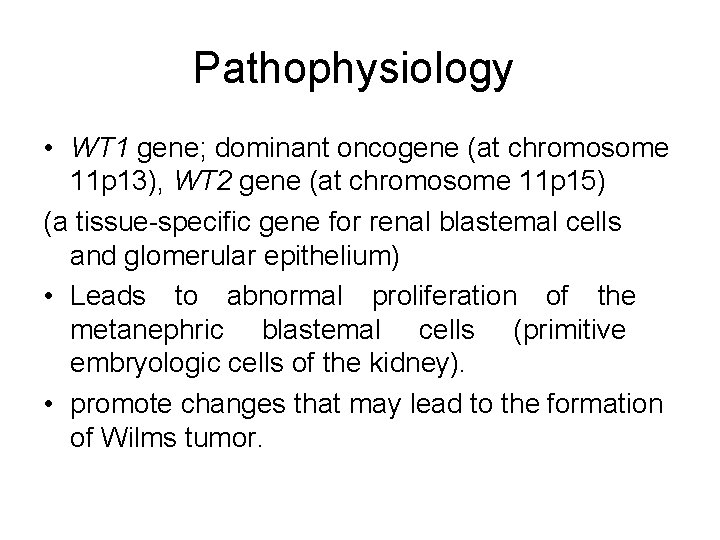 Pathophysiology

• WT1 gene; dominant oncogene (at chromosome 11p13), WT2 gene (at chromosome 11p15)

(a tissue-specific gene for renal blastemal cells and glomerular epithelium)

• Leads to abnormal proliferation of the metanephric blastemal cells (primitive embryologic cells of the kidney).

• promote changes that may lead to the formation of Wilms tumor.